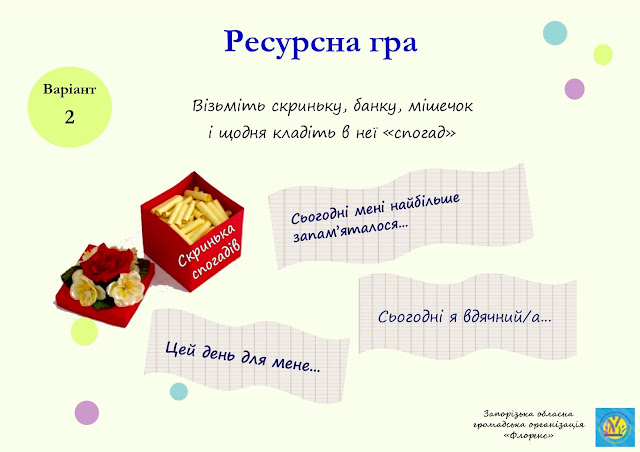 Ресурсна гра

Варіант
2

Візьміть скриньку, банку, мішечок
і щодня кладіть в неї «спогад»

Скринька спогадів

Сьогодні мені найбільше запам'яталося...

Сьогодні я вдячний/а...

Цей день для мене...

Запорізька обласна громадська організація «Флоренс»